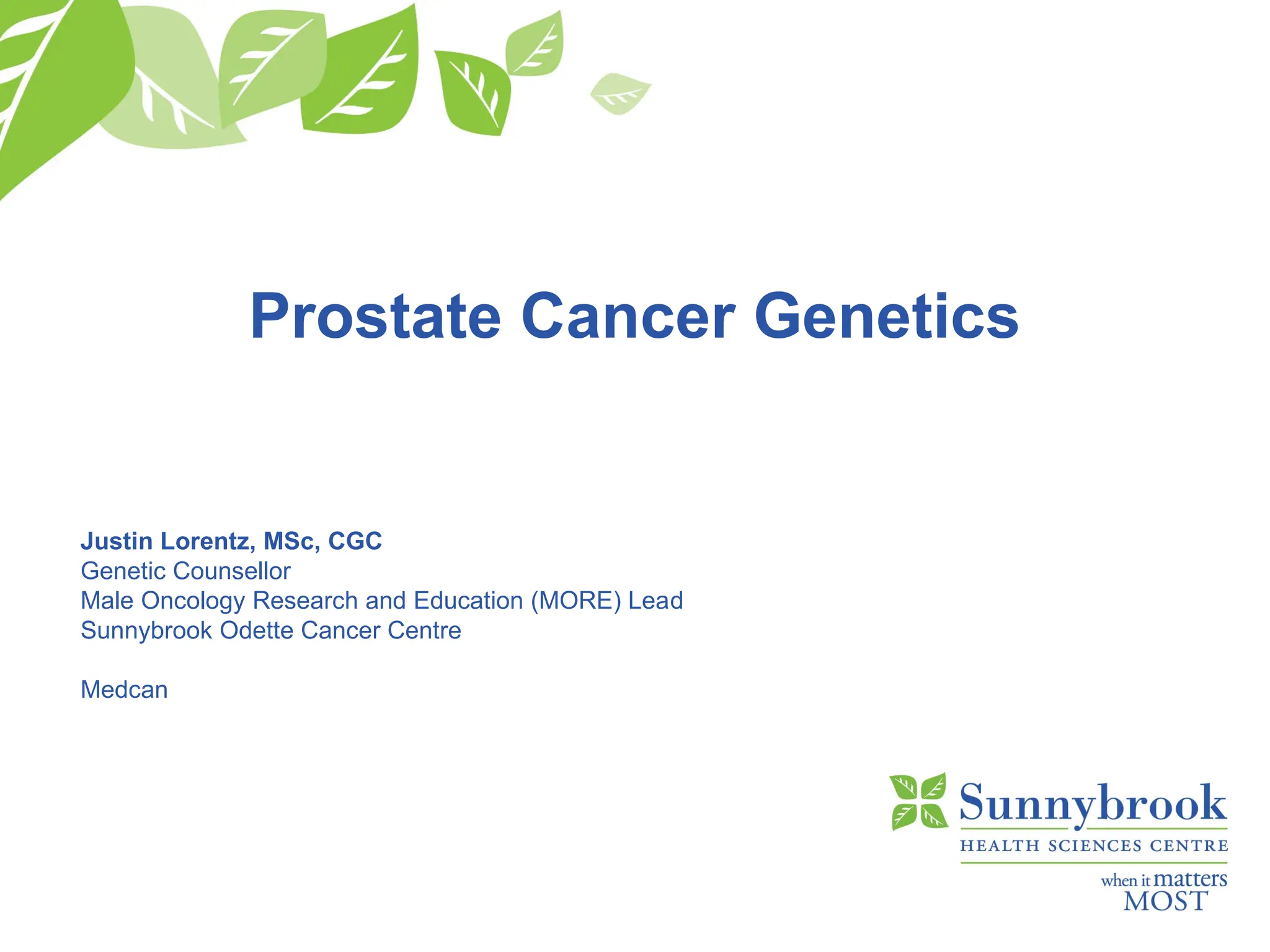 Prostate Cancer Genetics

Justin Lorentz, MSc, CGC
Genetic Counsellor
Male Oncology Research and Education (MORE) Lead
Sunnybrook Odette Cancer Centre

Medcan

Sunnybrook
HEALTH SCIENCES CENTRE
when it matters
MOST